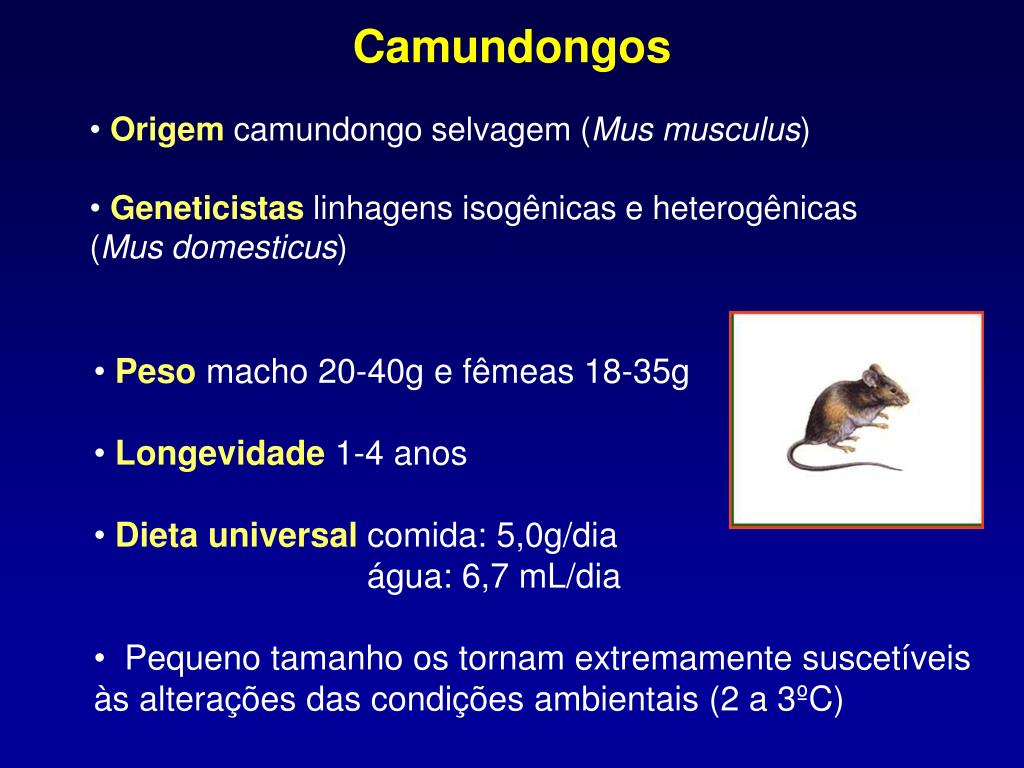 Camundongos

• Origem camundongo selvagem (Mus musculus)

• Geneticistas linhagens isogênicas e heterogênicas (Mus domesticus)

• Peso macho 20-40g e fêmeas 18-35g

• Longevidade 1-4 anos

• Dieta universal comida: 5,0g/dia
água: 6,7 mL/dia

• Pequeno tamanho os tornam extremamente suscetíveis às alterações das condições ambientais (2 a 3ºC)